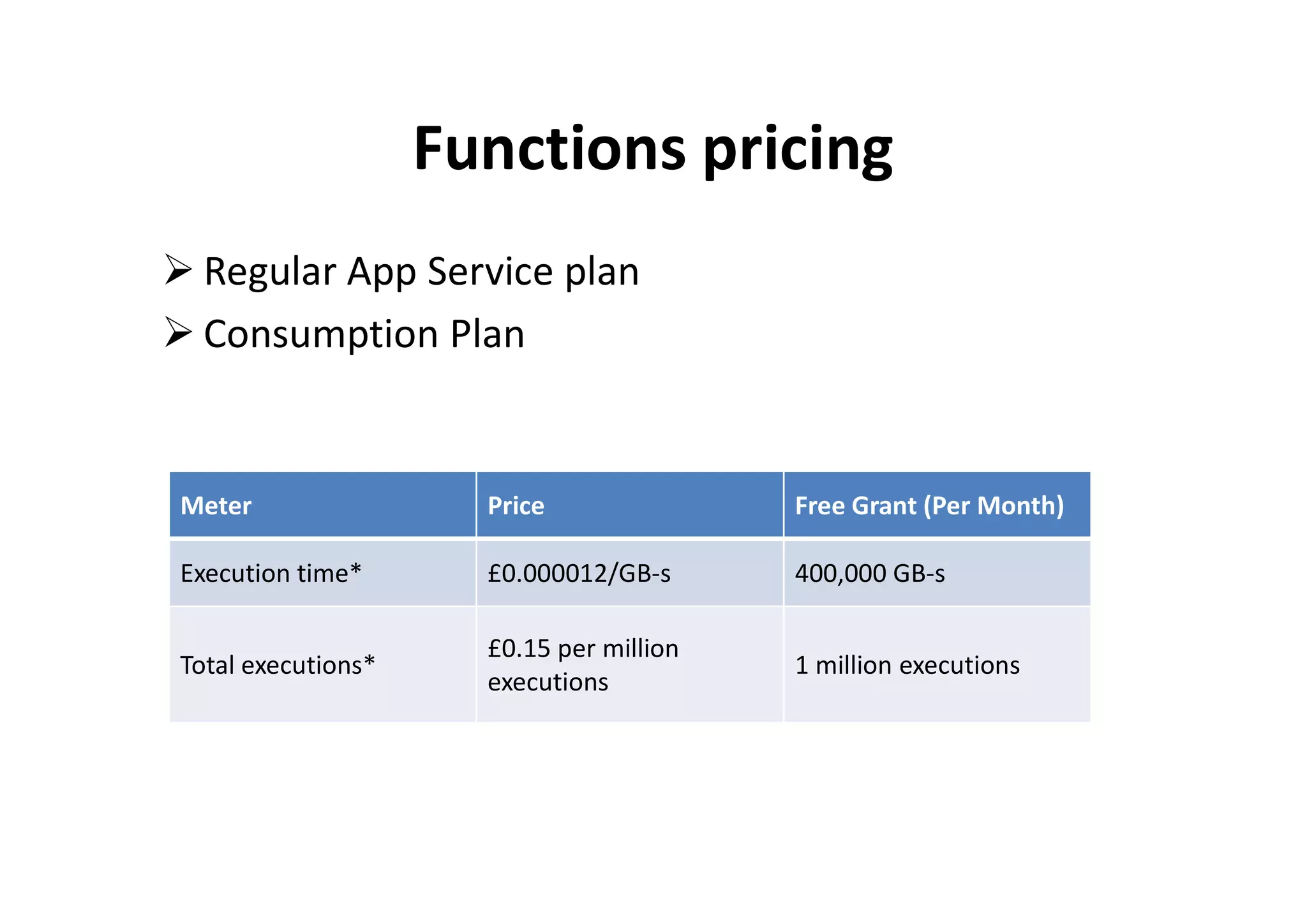 Functions pricing

➢ Regular App Service plan

➢ Consumption Plan

| Meter | Price | Free Grant (Per Month) |
|---|---|---|
| Execution time* | £0.000012/GB-s | 400,000 GB-s |
| Total executions* | £0.15 per million executions | 1 million executions |